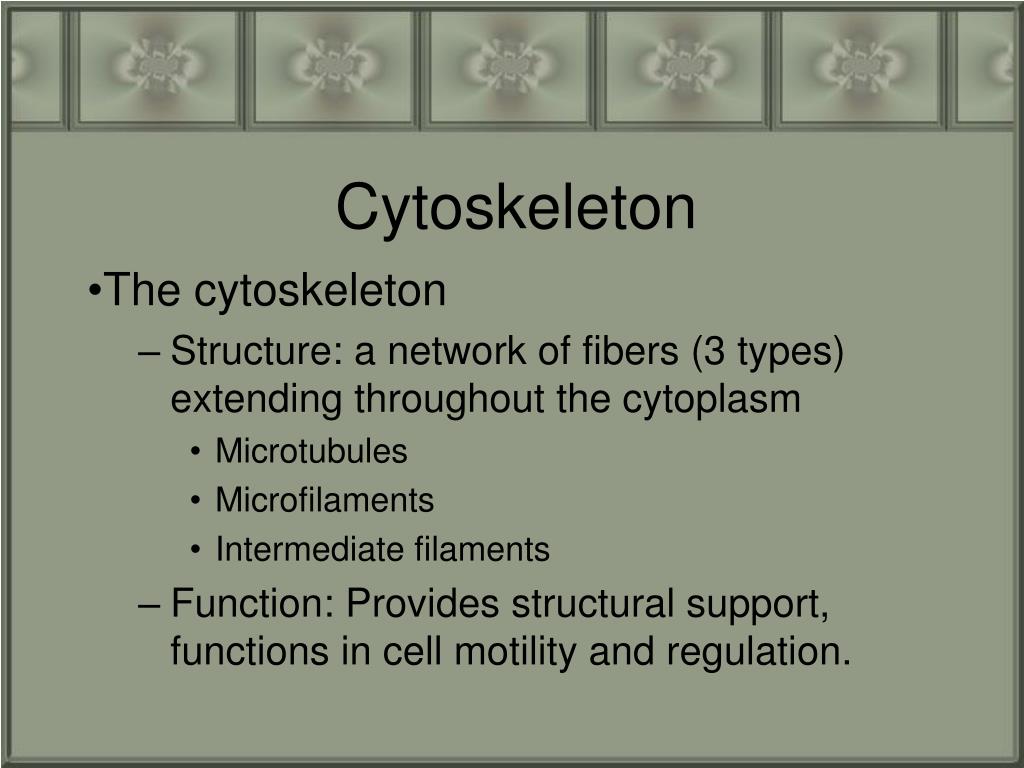 Cytoskeleton

•The cytoskeleton

– Structure: a network of fibers (3 types) extending throughout the cytoplasm

• Microtubules

• Microfilaments

• Intermediate filaments

– Function: Provides structural support, functions in cell motility and regulation.